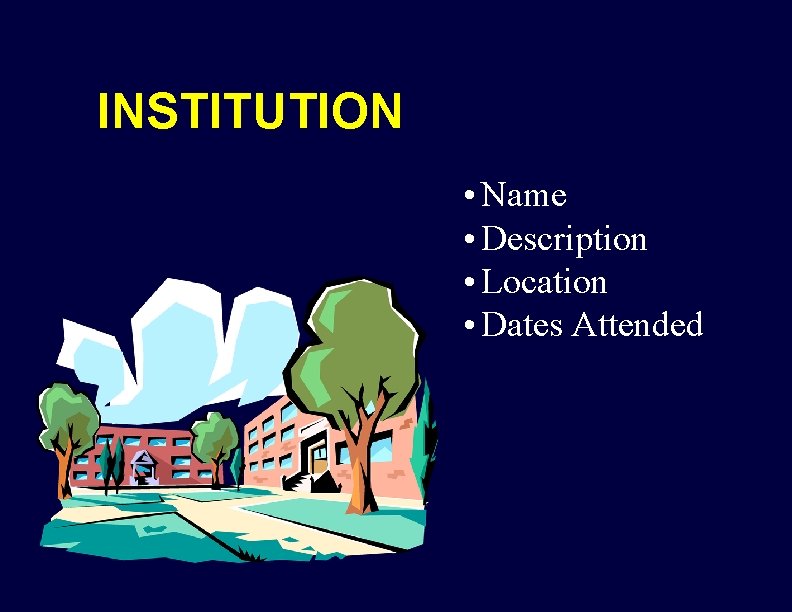 INSTITUTION

• Name
• Description
• Location
• Dates Attended